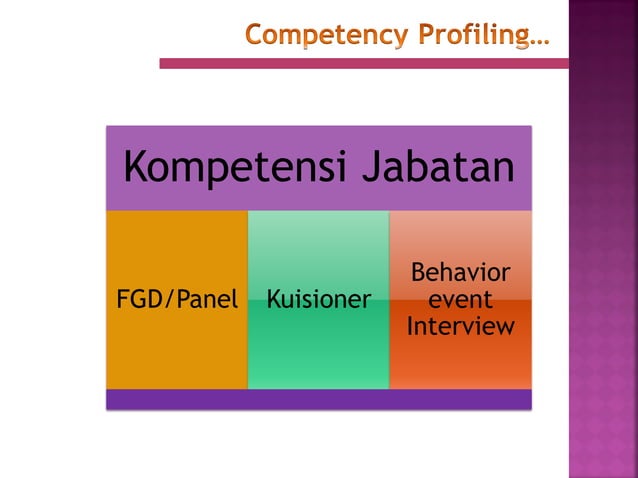 Competency Profiling…

Kompetensi Jabatan

FGD/Panel

Kuisioner

Behavior event Interview